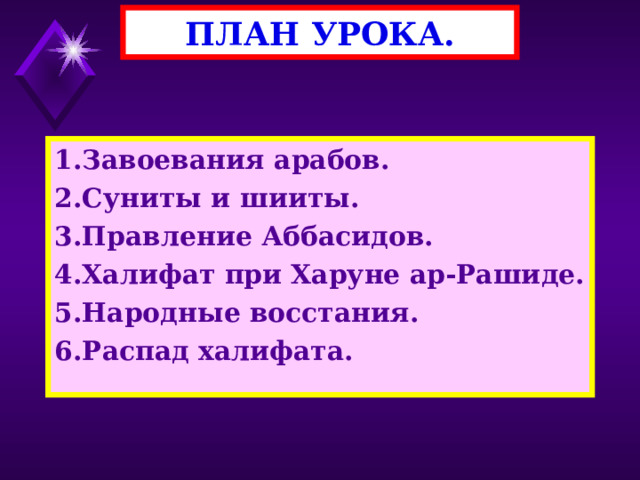 ПЛАН УРОКА.

1.Завоевания арабов.
2.Суниты и шииты.
3.Правление Аббасидов.
4.Халифат при Харуне ар-Рашиде.
5.Народные восстания.
6.Распад халифата.